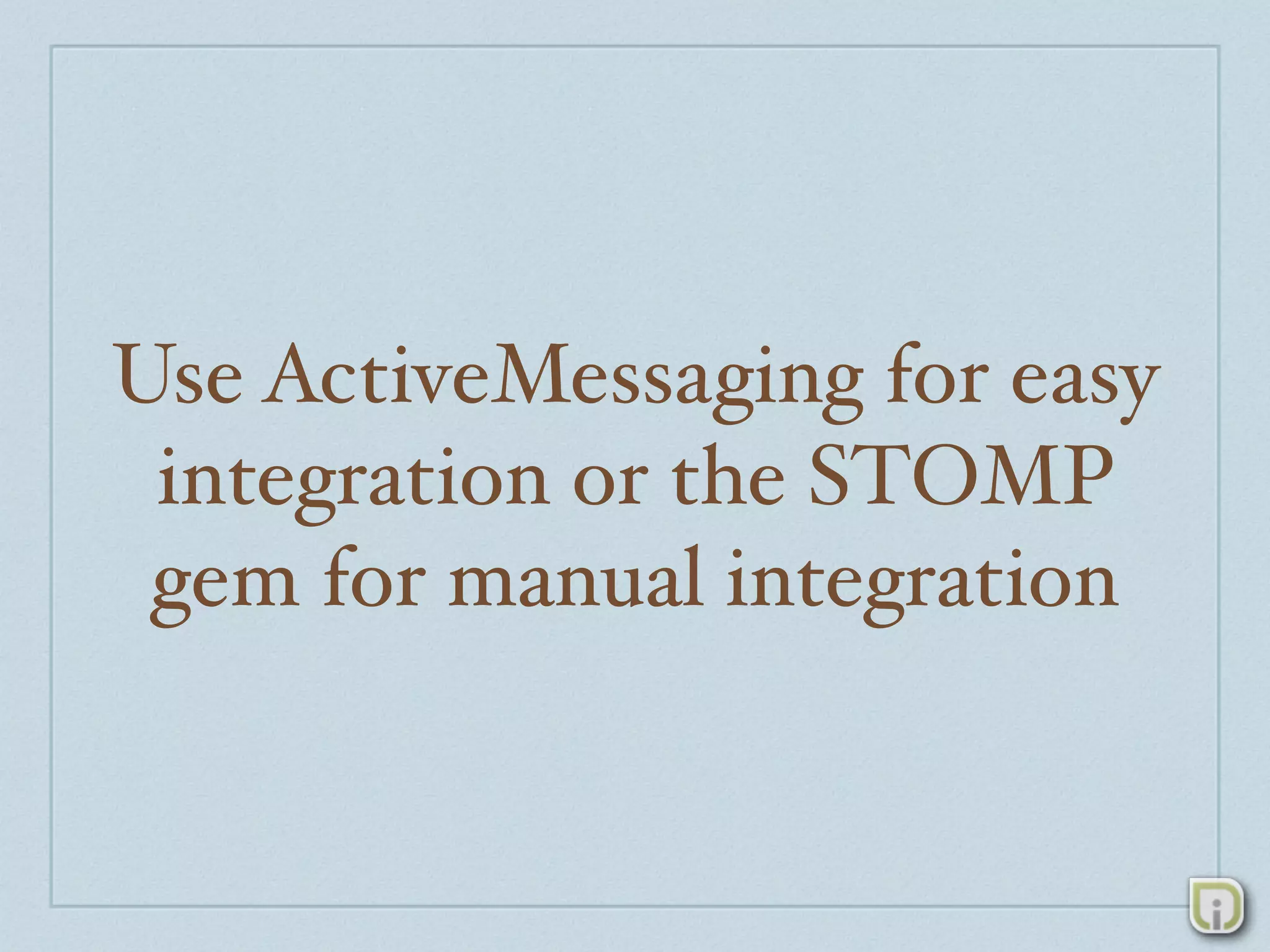 Use ActiveMessaging for easy integration or the STOMP gem for manual integration